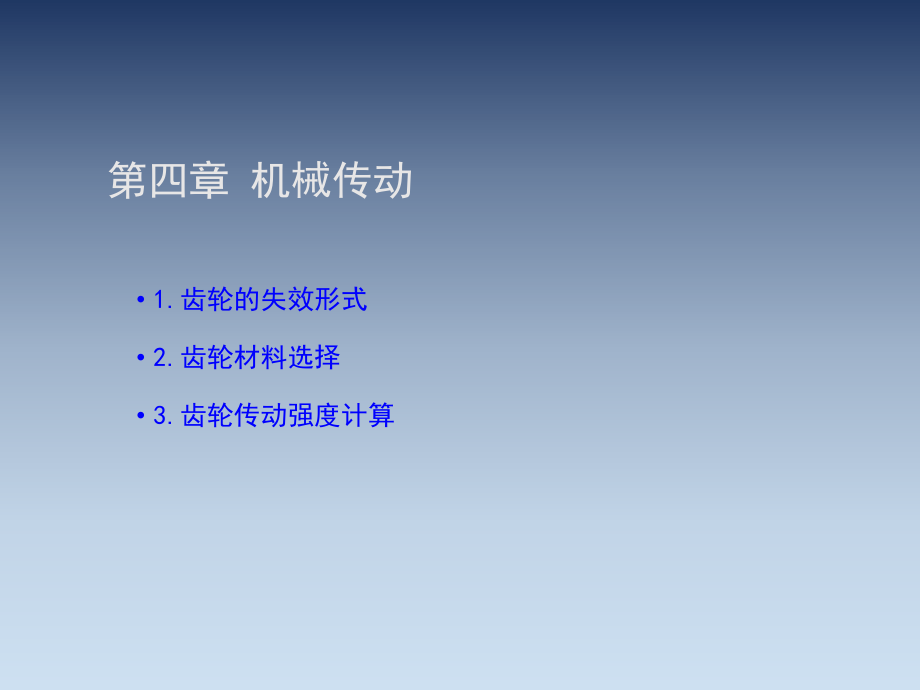 第四章 机械传动

• 1. 齿轮的失效形式

• 2. 齿轮材料选择

• 3. 齿轮传动强度计算